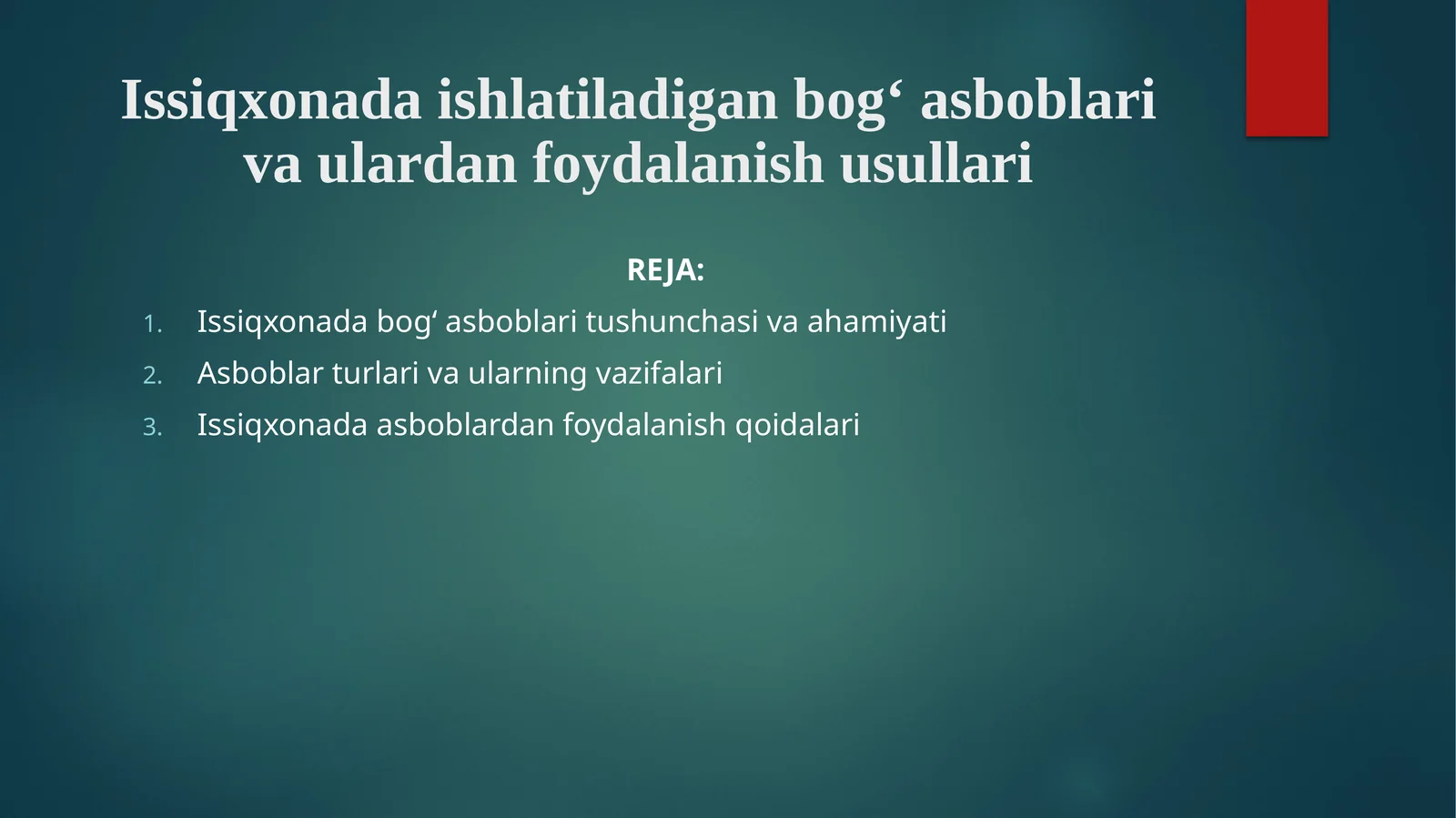 Issiqxonada ishlatiladigan bog‘ asboblari va ulardan foydalanish usullari

REJA:

1. Issiqxonada bog‘ asboblari tushunchasi va ahamiyati
2. Asboblar turlari va ularning vazifalari
3. Issiqxonada asboblardan foydalanish qoidalari